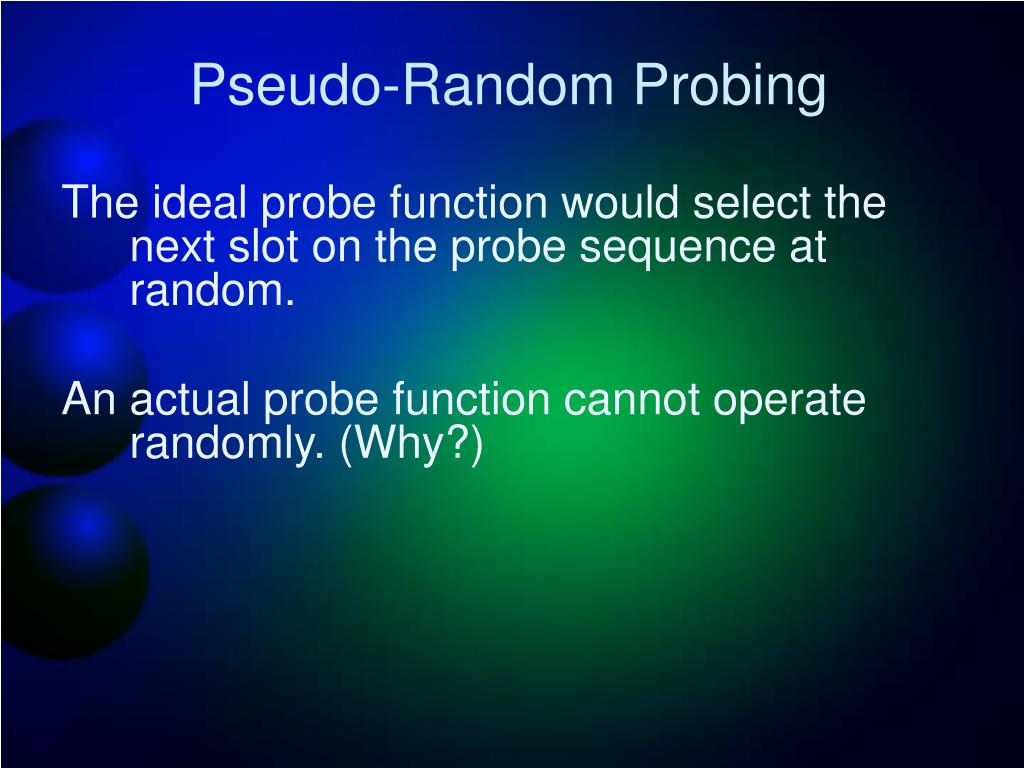 Pseudo-Random Probing

The ideal probe function would select the next slot on the probe sequence at random.

An actual probe function cannot operate randomly. (Why?)